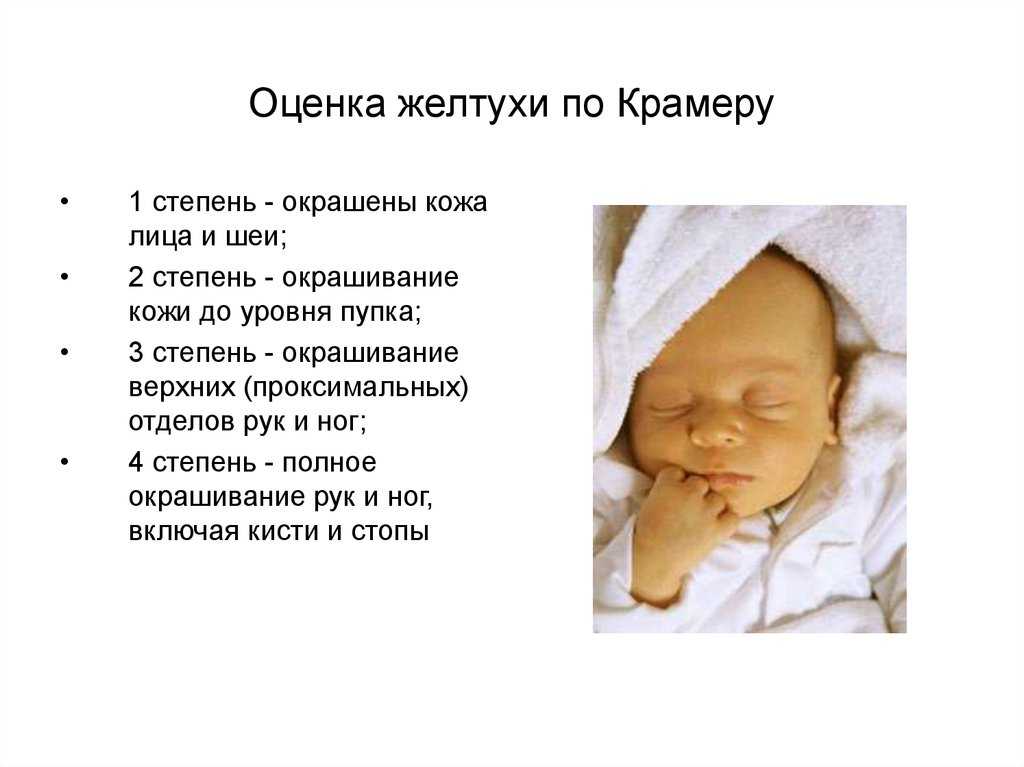 Оценка желтухи по Крамеру

• 1 степень - окрашены кожа лица и шеи;
• 2 степень - окрашивание кожи до уровня пупка;
• 3 степень - окрашивание верхних (проксимальных) отделов рук и ног;
• 4 степень - полное окрашивание рук и ног, включая кисти и стопы